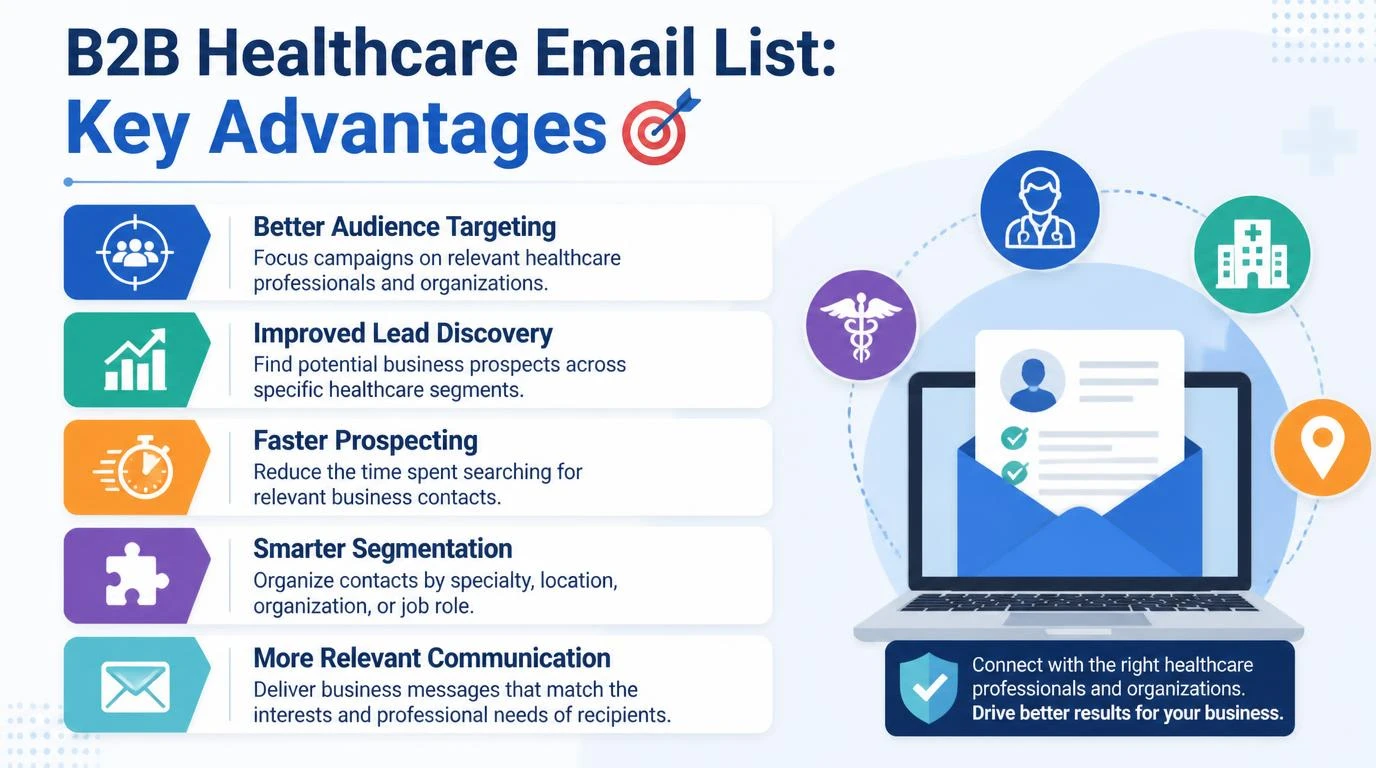 B2B Healthcare Email List:
Key Advantages

Better Audience Targeting
Focus campaigns on relevant healthcare professionals and organizations.

Improved Lead Discovery
Find potential business prospects across specific healthcare segments.

Faster Prospecting
Reduce the time spent searching for relevant business contacts.

Smarter Segmentation
Organize contacts by specialty, location, organization, or job role.

More Relevant Communication
Deliver business messages that match the interests and professional needs of recipients.

Connect with the right healthcare professionals and organizations.
Drive better results for your business.